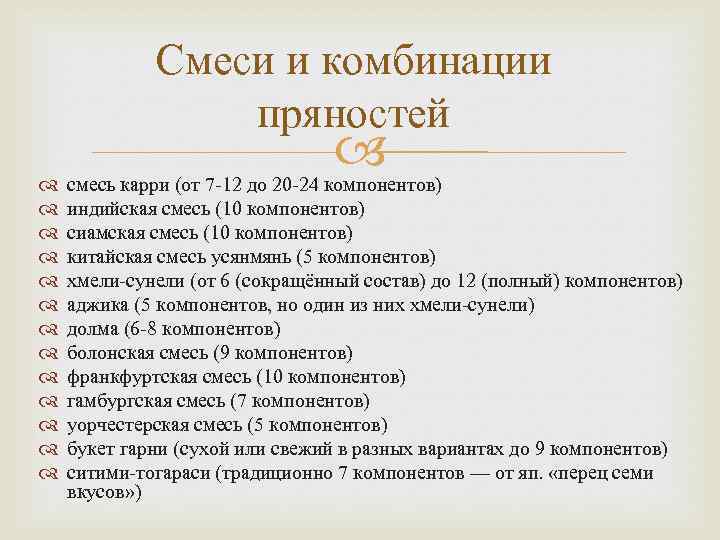 Смеси и комбинации пряностей

смесь карри (от 7-12 до 20-24 компонентов)
индийская смесь (10 компонентов)
сиамская смесь (10 компонентов)
китайская смесь усянмянь (5 компонентов)
хмели-сунели (от 6 (сокращённый состав) до 12 (полный) компонентов)
аджика (5 компонентов, но один из них хмели-сунели)
долма (6-8 компонентов)
болонская смесь (9 компонентов)
франкфуртская смесь (10 компонентов)
гамбургская смесь (7 компонентов)
уорчестерская смесь (5 компонентов)
букет гарни (сухой или свежий в разных вариантах до 9 компонентов)
ситими-тогараси (традиционно 7 компонентов — от яп. «перец семи вкусов»)